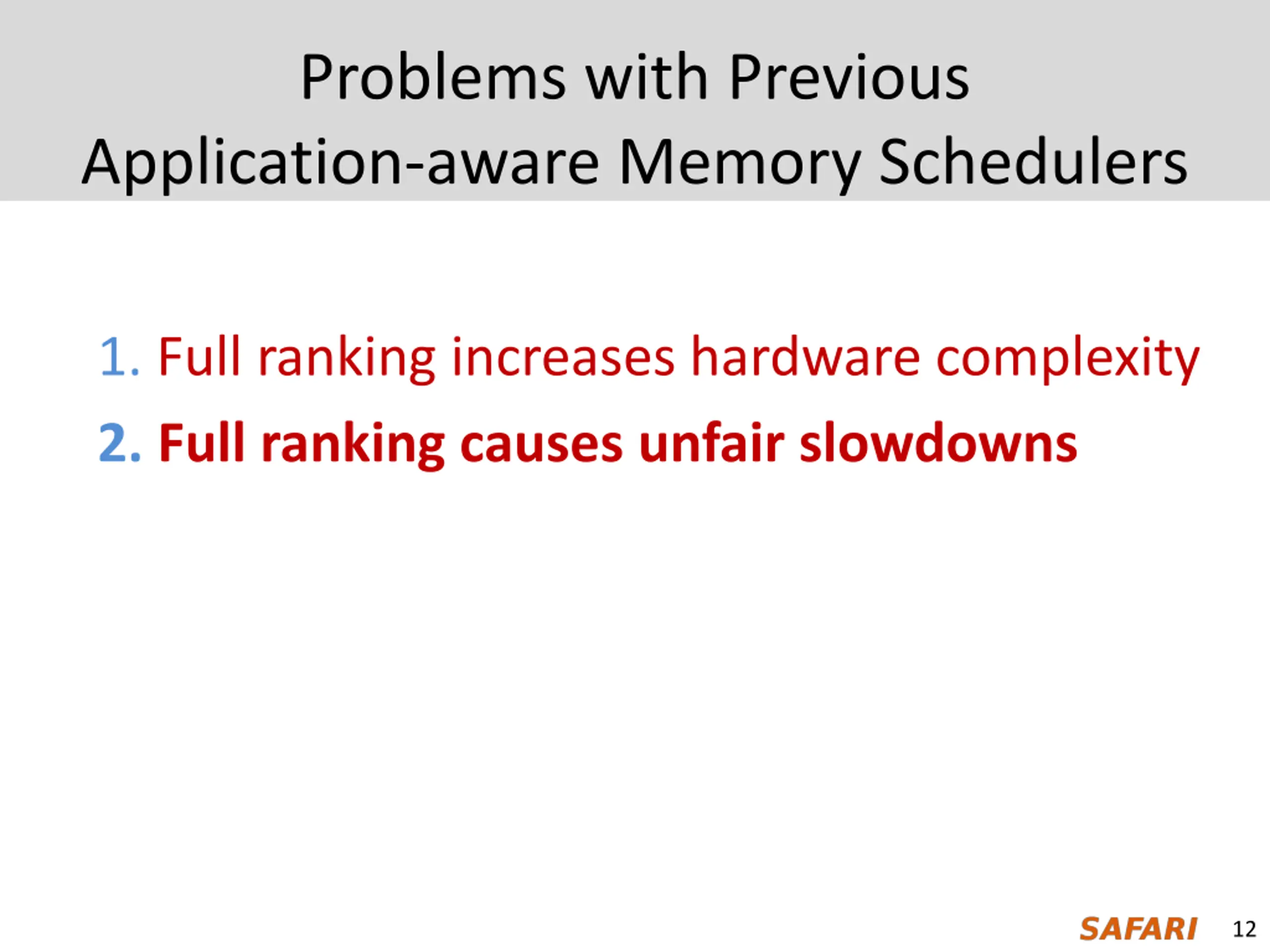 Problems with Previous Application-aware Memory Schedulers

1. Full ranking increases hardware complexity
2. Full ranking causes unfair slowdowns

SAFARI 12